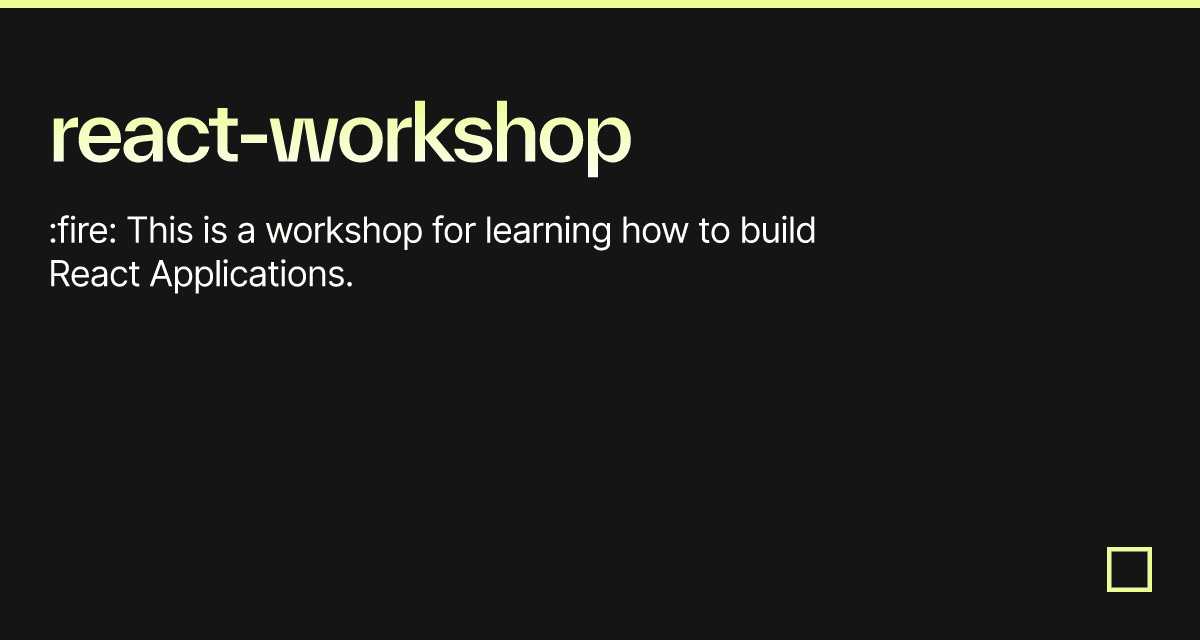 react-workshop

:fire: This is a workshop for learning how to build React Applications.